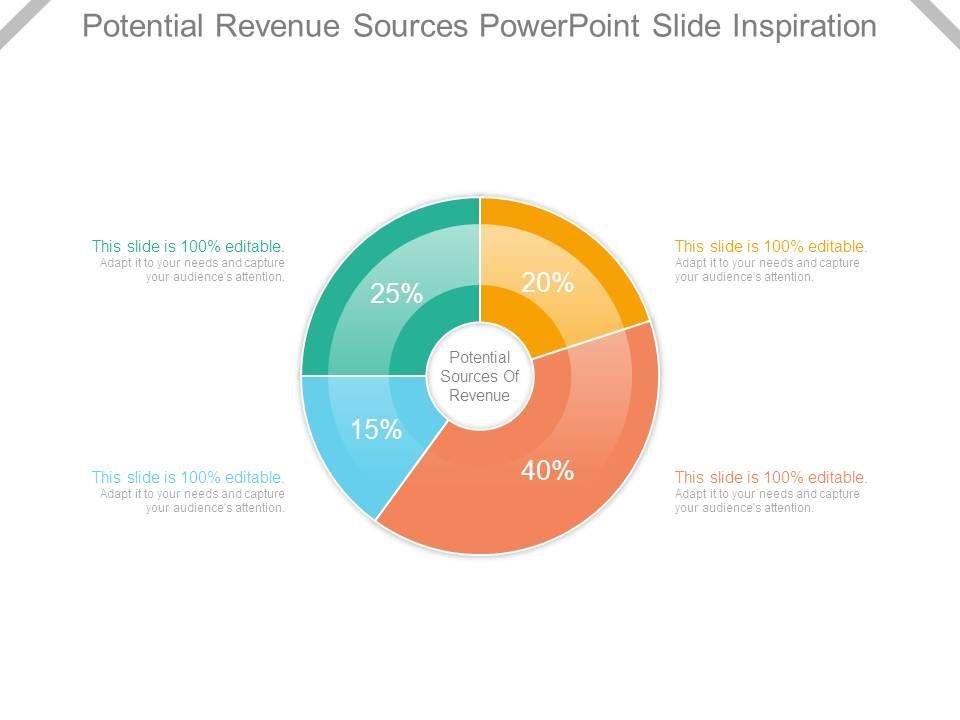 Potential Revenue Sources PowerPoint Slide Inspiration

This slide is 100% editable.
Adapt it to your needs and capture your audience's attention.

This slide is 100% editable.
Adapt it to your needs and capture your audience's attention.

25%

20%

Potential Sources Of Revenue

15%

40%

This slide is 100% editable.
Adapt it to your needs and capture your audience's attention.

This slide is 100% editable.
Adapt it to your needs and capture your audience's attention.